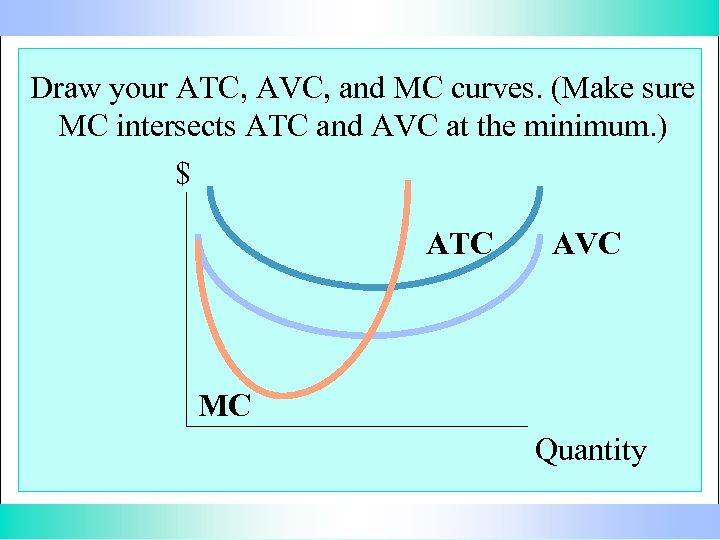 Draw your ATC, AVC, and MC curves. (Make sure MC intersects ATC and AVC at the minimum.)

$

ATC

AVC

MC

Quantity